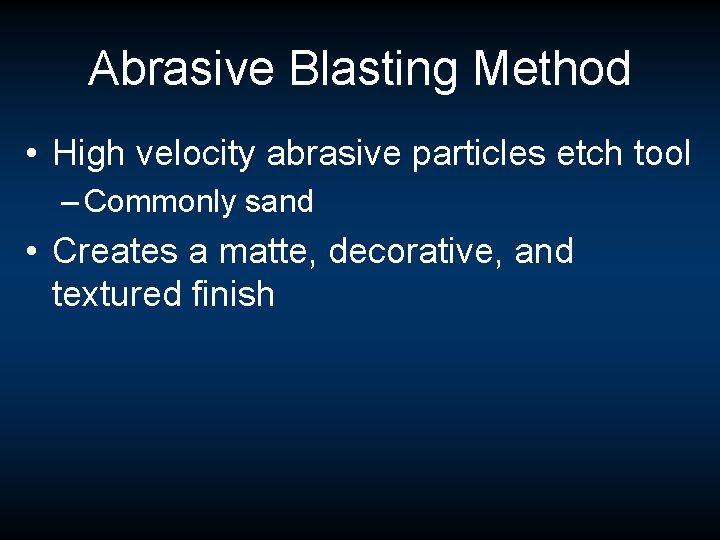 Abrasive Blasting Method

• High velocity abrasive particles etch tool
- Commonly sand

• Creates a matte, decorative, and textured finish